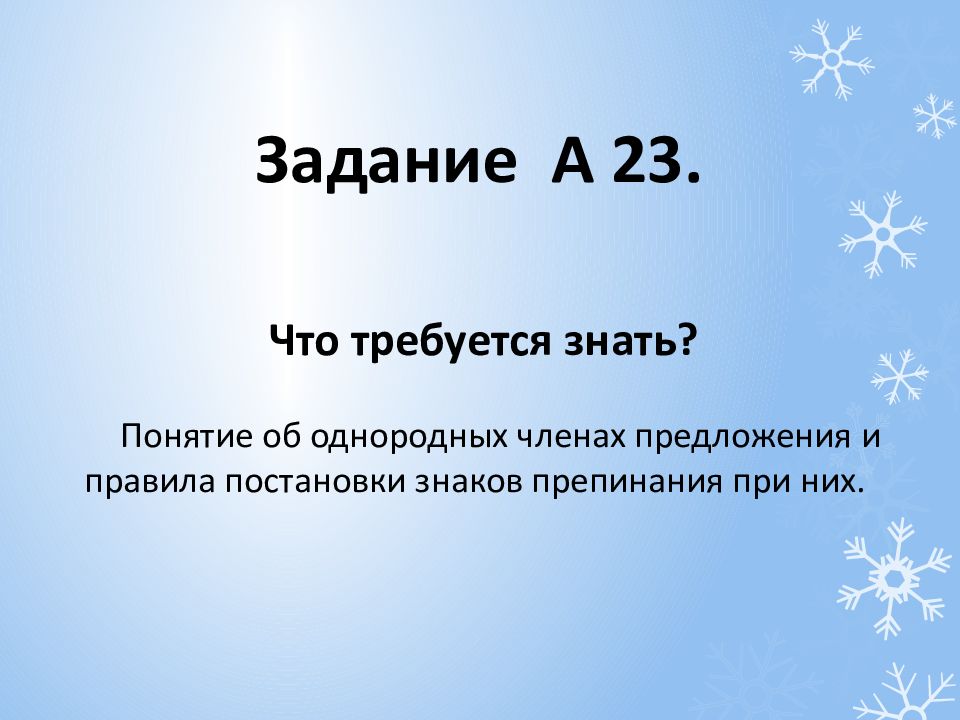 Задание А 23.

Что требуется знать?

Понятие об однородных членах предложения и правила постановки знаков препинания при них.